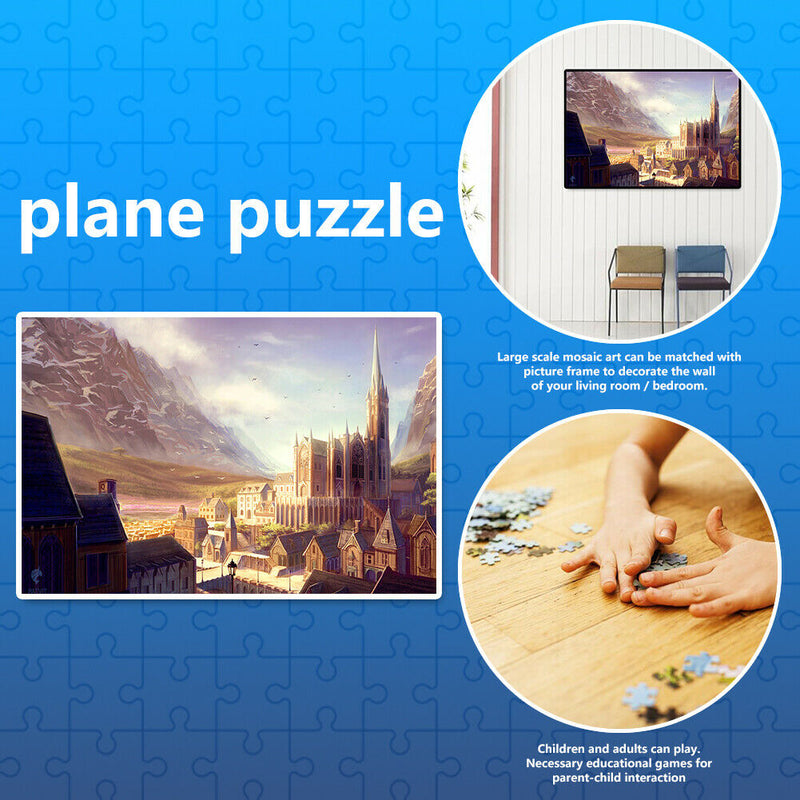 plane puzzle

Large scale mosaic art can be matched with picture frame to decorate the wall of your living room / bedroom.

Children and adults can play. Necessary educational games for parent-child interaction